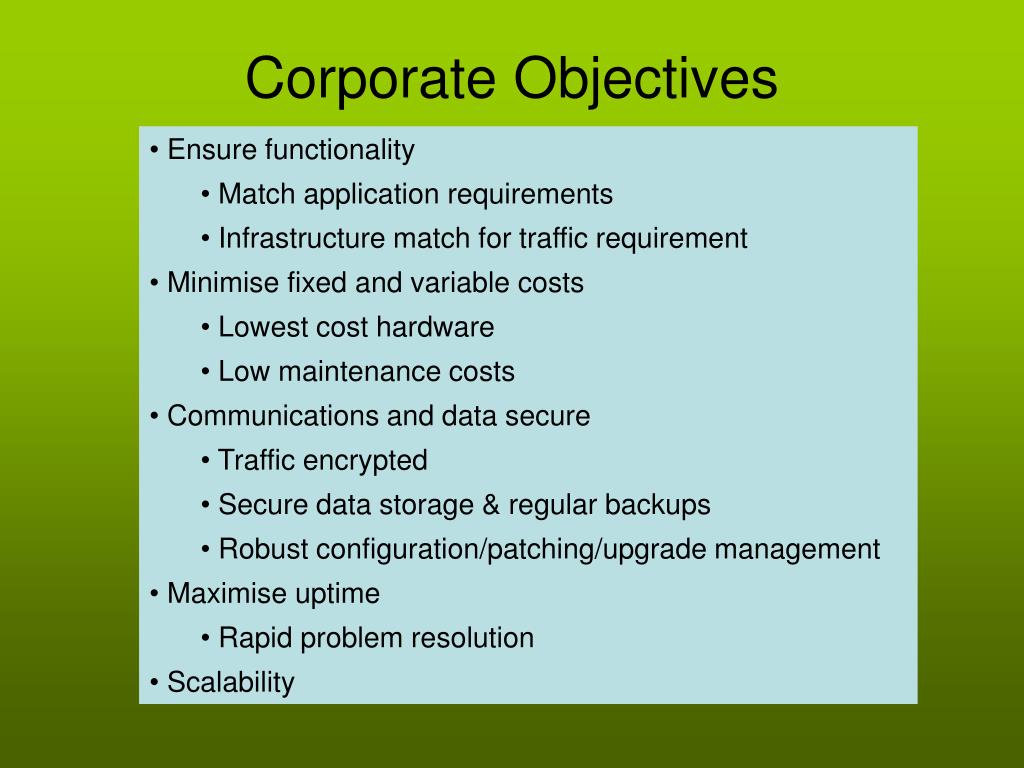 Corporate Objectives

• Ensure functionality
• Match application requirements
• Infrastructure match for traffic requirement
• Minimise fixed and variable costs
• Lowest cost hardware
• Low maintenance costs
• Communications and data secure
• Traffic encrypted
• Secure data storage & regular backups
• Robust configuration/patching/upgrade management
• Maximise uptime
• Rapid problem resolution
• Scalability